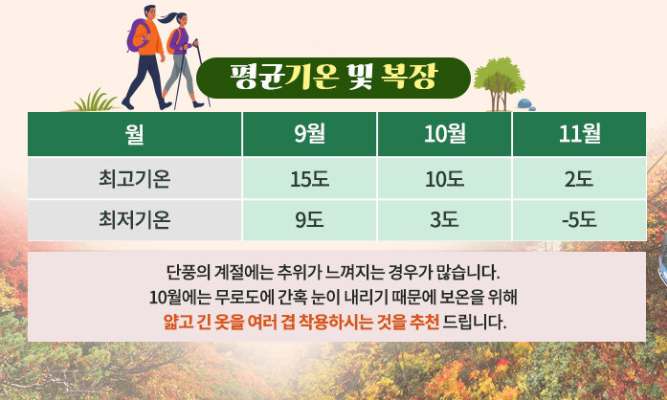 평균기온 및 복장

| 월 | 9월 | 10월 | 11월 |
|---|---|---|---|
| 최고기온 | 15도 | 10도 | 2도 |
| 최저기온 | 9도 | 3도 | -5도 |

단풍의 계절에는 추위가 느껴지는 경우가 많습니다.
10월에는 무로도에 간혹 눈이 내리기 때문에 보온을 위해
얇고 긴 옷을 여러 겹 착용하시는 것을 추천 드립니다.